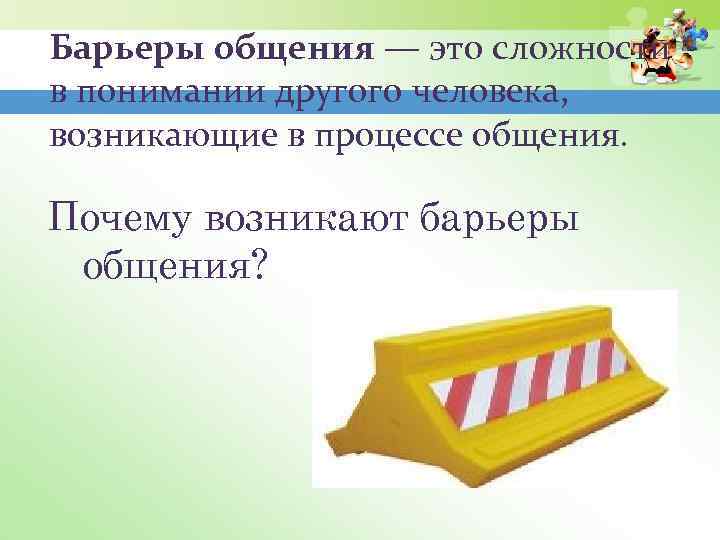 Барьеры общения — это сложности в понимании другого человека, возникающие в процессе общения.

Почему возникают барьеры общения?